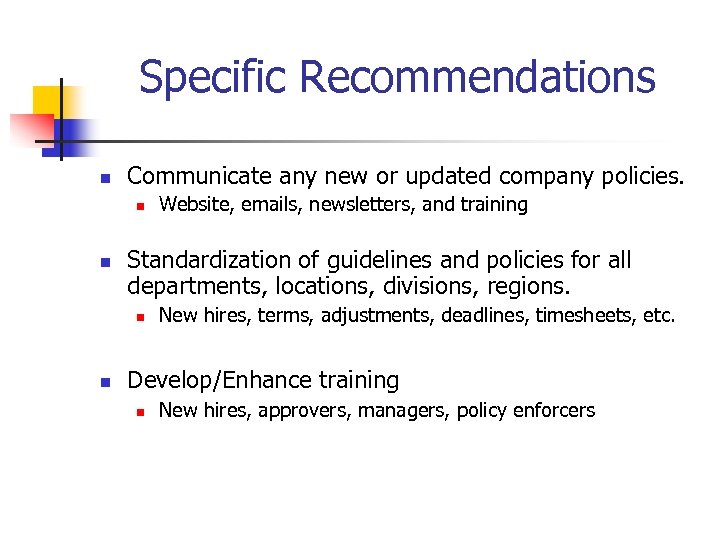 Specific Recommendations

- Communicate any new or updated company policies.
  - Website, emails, newsletters, and training

- Standardization of guidelines and policies for all departments, locations, divisions, regions.
  - New hires, terms, adjustments, deadlines, timesheets, etc.

- Develop/Enhance training
  - New hires, approvers, managers, policy enforcers